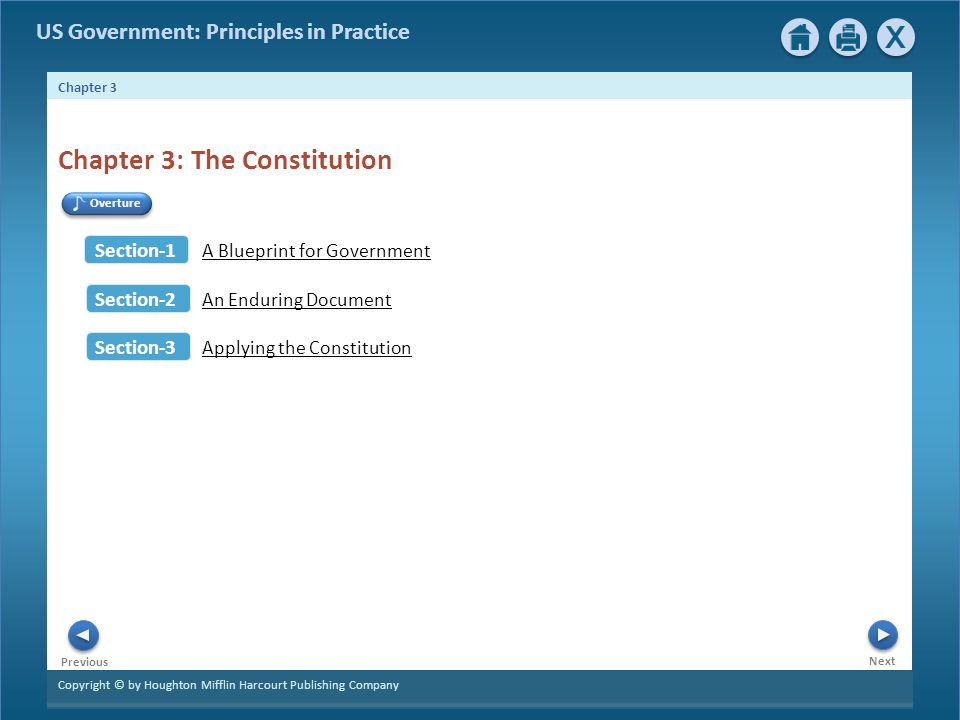 US Government: Principles in Practice

X

Chapter 3

Chapter 3: The Constitution

Overture

Section-1 A Blueprint for Government

Section-2 An Enduring Document

Section-3 Applying the Constitution

Previous

Next

Copyright © by Houghton Mifflin Harcourt Publishing Company